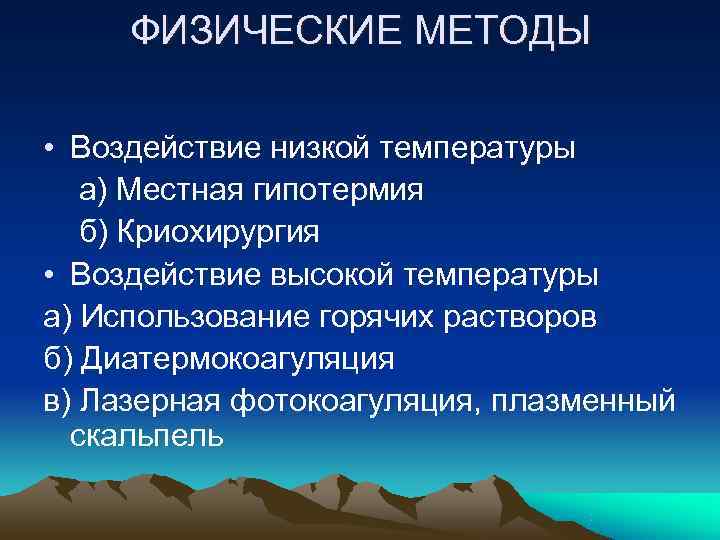 ФИЗИЧЕСКИЕ МЕТОДЫ

• Воздействие низкой температуры
а) Местная гипотермия
б) Криохирургия
• Воздействие высокой температуры
а) Использование горячих растворов
б) Диатермокоагуляция
в) Лазерная фотокоагуляция, плазменный скальпель